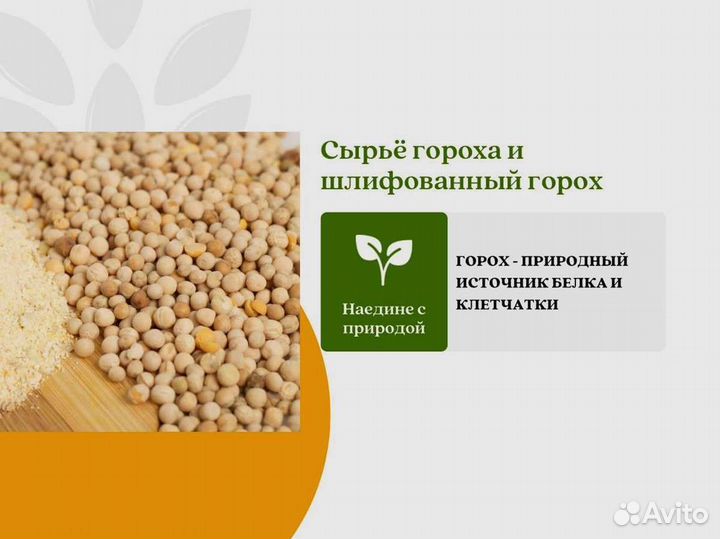 Сырьё гороха и шлифованный горох

Наедине с природой

ГОРОХ - ПРИРОДНЫЙ ИСТОЧНИК БЕЛКА И КЛЕТЧАТКИ

Avito